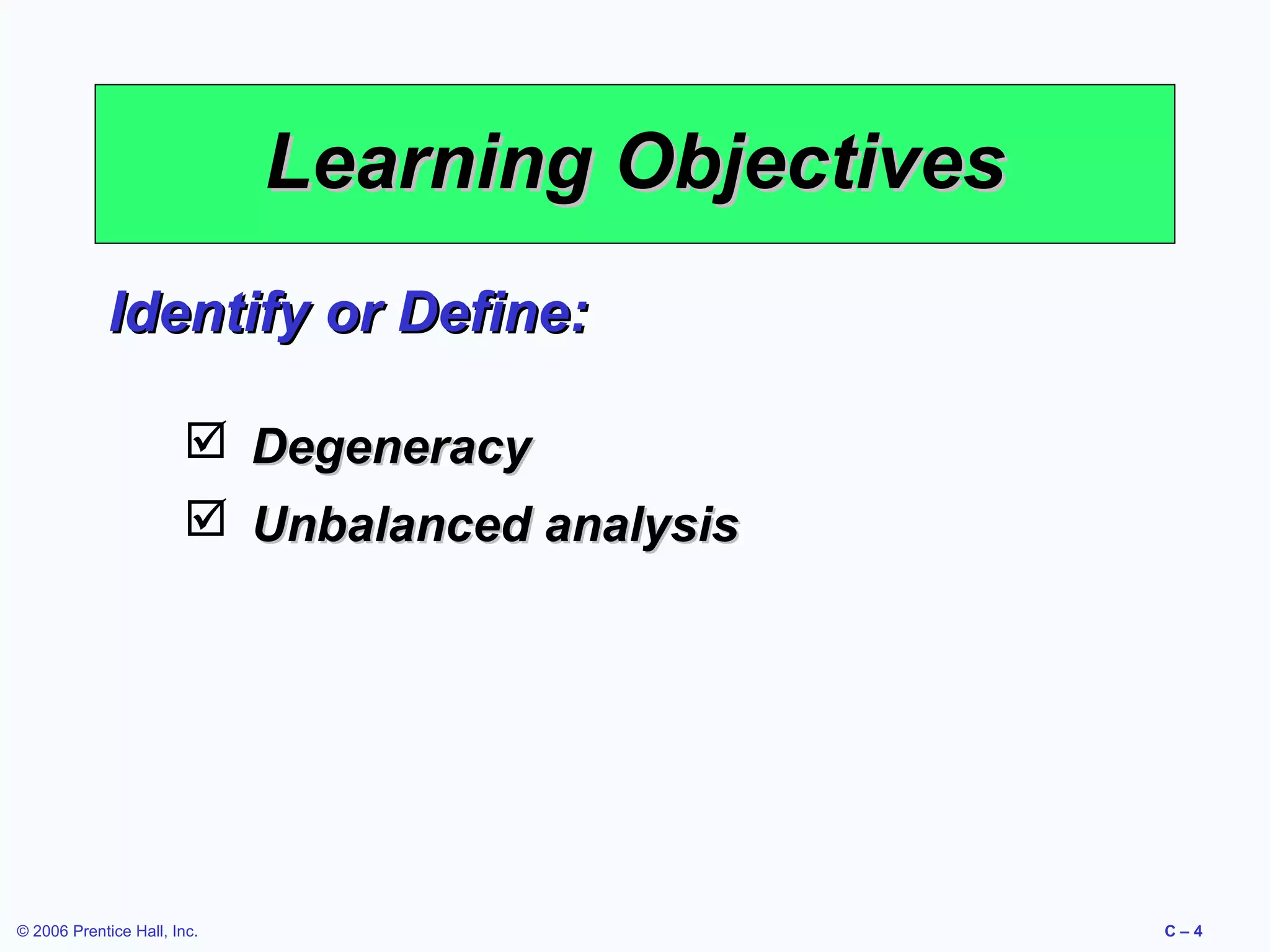 Learning Objectives

Identify or Define:

☑ Degeneracy

☑ Unbalanced analysis

© 2006 Prentice Hall, Inc.

C – 4